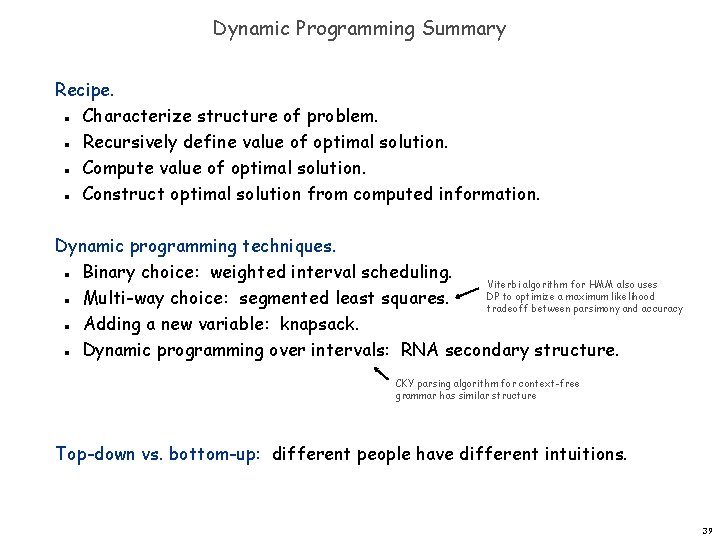 Dynamic Programming Summary

Recipe.
- Characterize structure of problem.
- Recursively define value of optimal solution.
- Compute value of optimal solution.
- Construct optimal solution from computed information.

Dynamic programming techniques.
- Binary choice: weighted interval scheduling.
- Multi-way choice: segmented least squares.
- Adding a new variable: knapsack.
- Dynamic programming over intervals: RNA secondary structure.

Viterbi algorithm for HMM also uses DP to optimize a maximum likelihood tradeoff between parsimony and accuracy

CKY parsing algorithm for context-free grammar has similar structure

Top-down vs. bottom-up: different people have different intuitions.

39